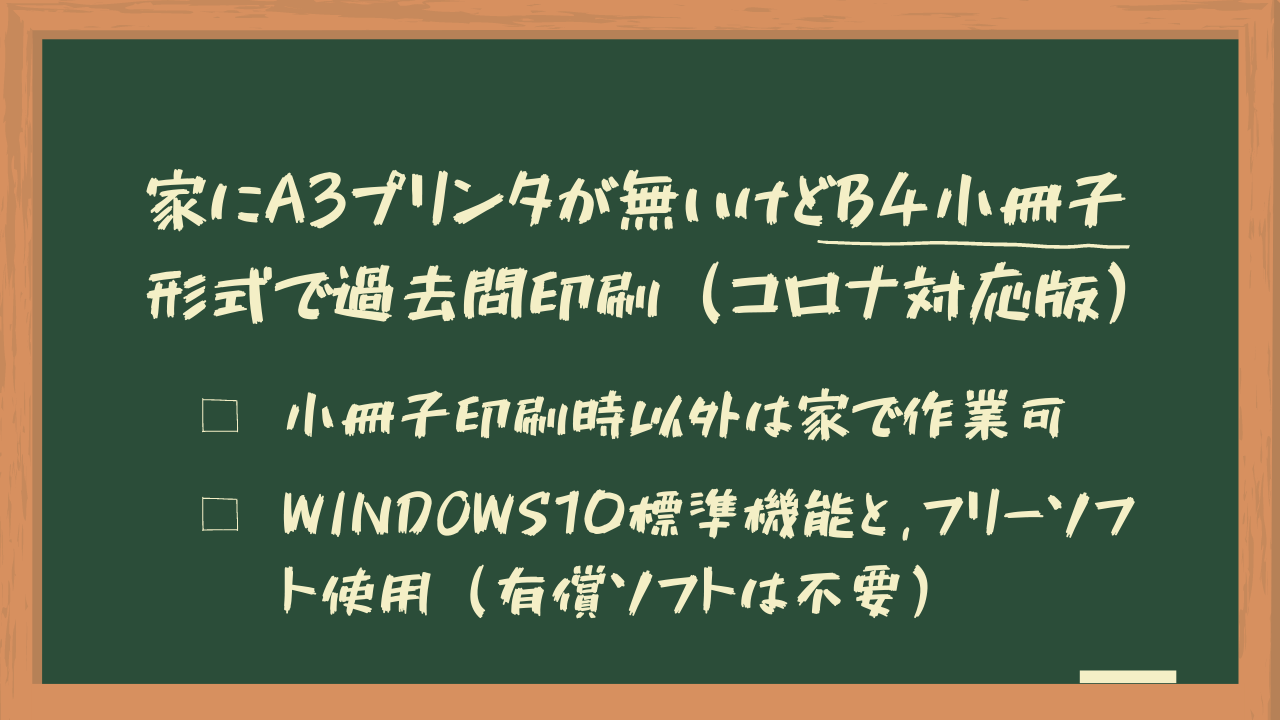 家にA3プリンタが無いけどB4小冊子形式で過去問印刷（コロナ対応版）

□ 小冊子印刷時以外は家で作業可

□ WINDOWS10標準機能と，フリーソフト使用（有償ソフトは不要）